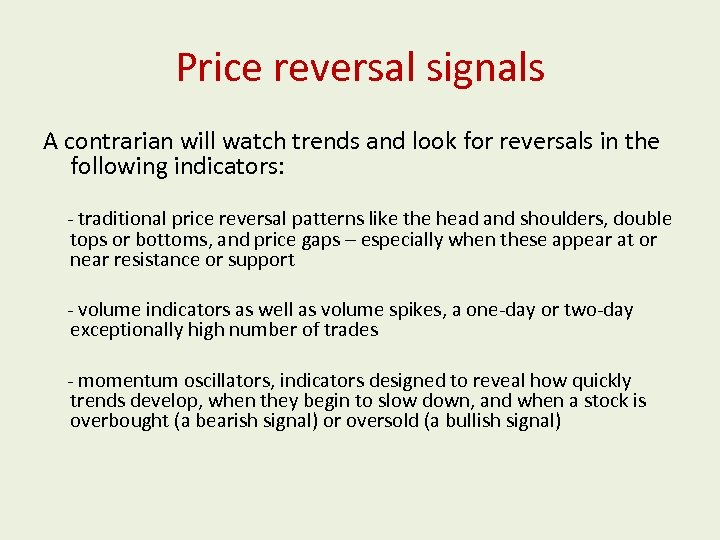 Price reversal signals

A contrarian will watch trends and look for reversals in the following indicators:

- traditional price reversal patterns like the head and shoulders, double tops or bottoms, and price gaps – especially when these appear at or near resistance or support

- volume indicators as well as volume spikes, a one-day or two-day exceptionally high number of trades

- momentum oscillators, indicators designed to reveal how quickly trends develop, when they begin to slow down, and when a stock is overbought (a bearish signal) or oversold (a bullish signal)